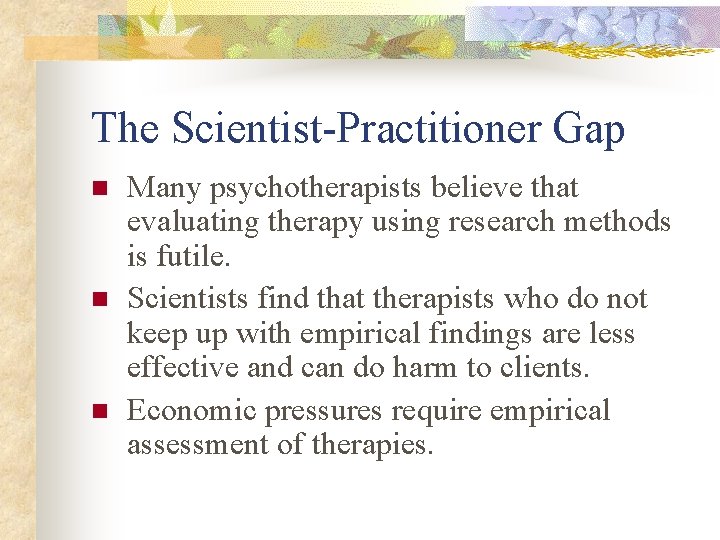 The Scientist-Practitioner Gap

- Many psychotherapists believe that evaluating therapy using research methods is futile.
- Scientists find that therapists who do not keep up with empirical findings are less effective and can do harm to clients.
- Economic pressures require empirical assessment of therapies.